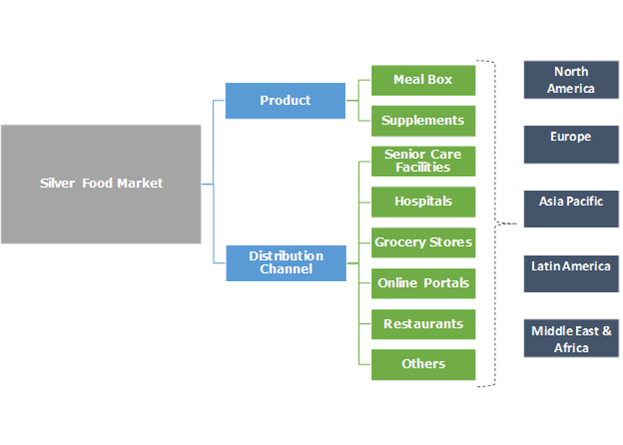 Silver Food Market

Product

Meal Box

Supplements

Distribution Channel

Senior Care Facilities

Hospitals

Grocery Stores

Online Portals

Restaurants

Others

North America

Europe

Asia Pacific

Latin America

Middle East & Africa